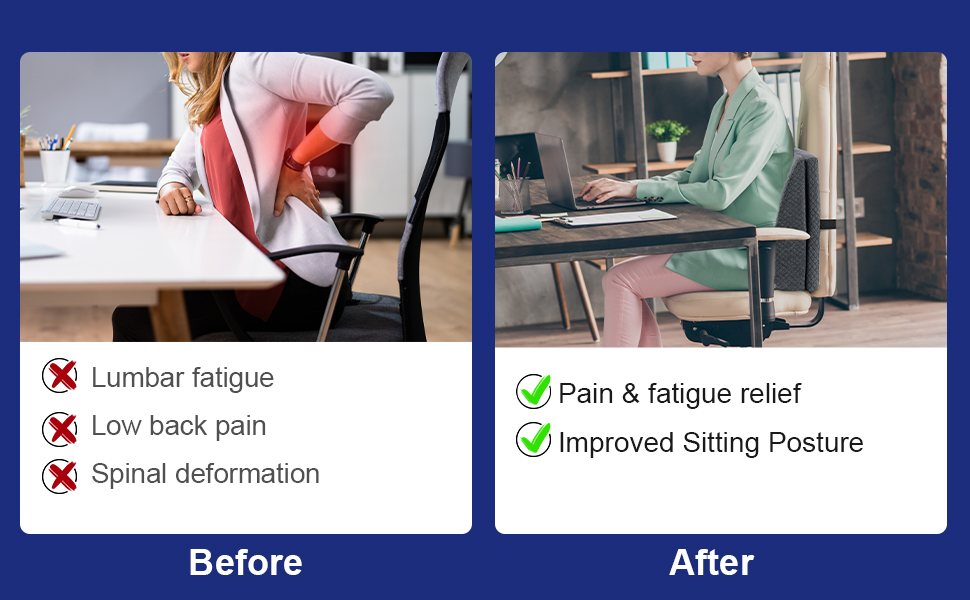 Lumbar fatigue
Low back pain
Spinal deformation

Before

Pain & fatigue relief
Improved Sitting Posture

After